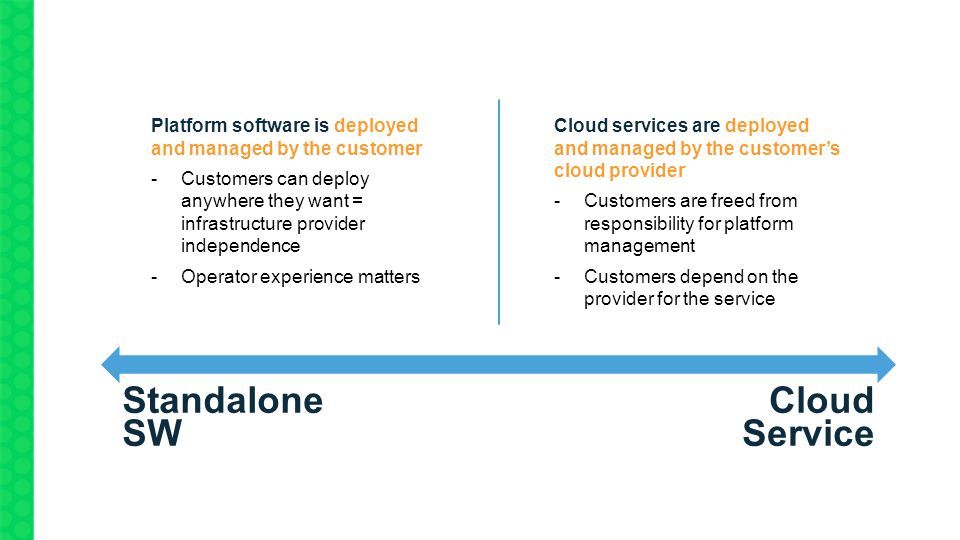 Platform software is deployed and managed by the customer

- Customers can deploy anywhere they want = infrastructure provider independence
- Operator experience matters

Cloud services are deployed and managed by the customer's cloud provider

- Customers are freed from responsibility for platform management
- Customers depend on the provider for the service

Standalone SW

Cloud Service